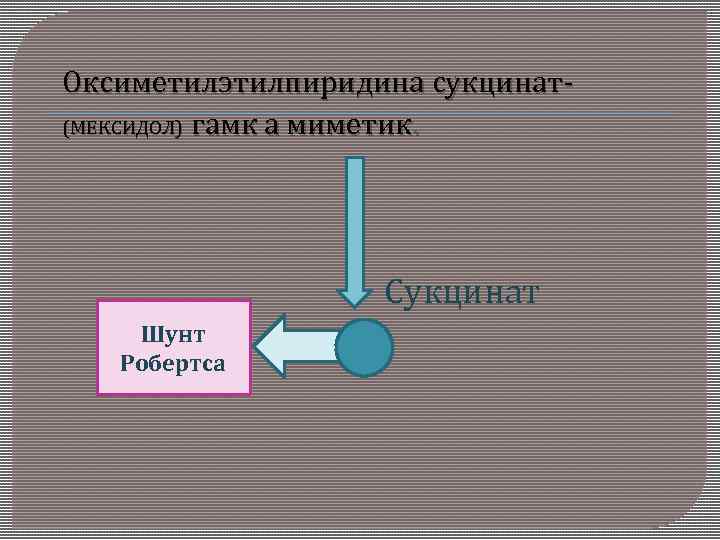 Оксиметилэтилпиридина сукцинат-

(МЕКСИДОЛ) гамк а миметик.

Сукцинат

Шунт Робертса